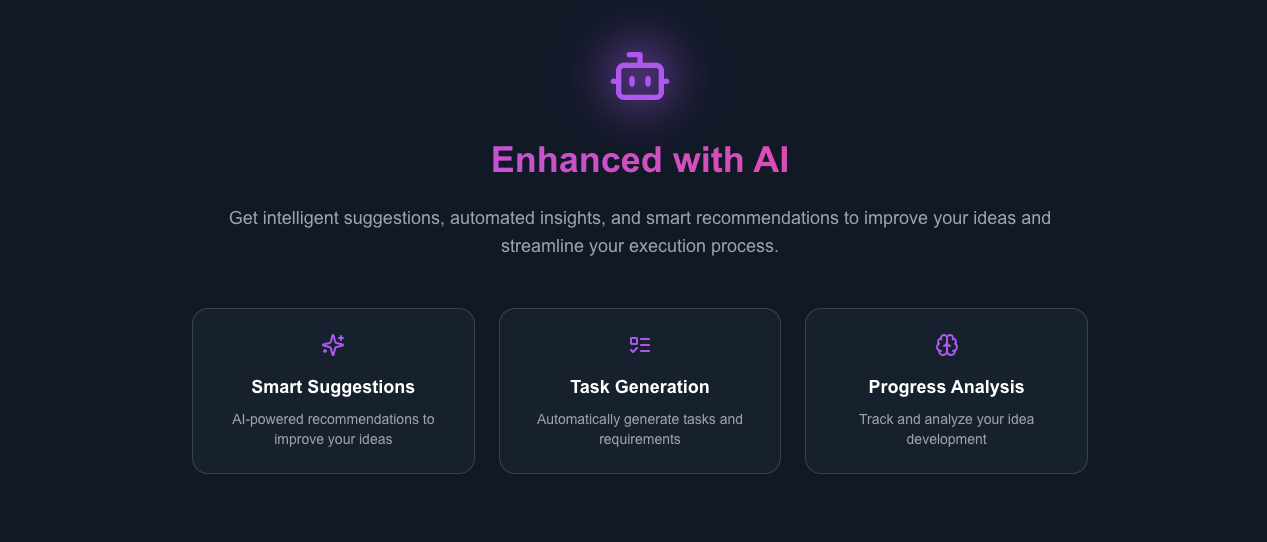 Enhanced with AI

Get intelligent suggestions, automated insights, and smart recommendations to improve your ideas and streamline your execution process.

Smart Suggestions

AI-powered recommendations to improve your ideas

Task Generation

Automatically generate tasks and requirements

Progress Analysis

Track and analyze your idea development